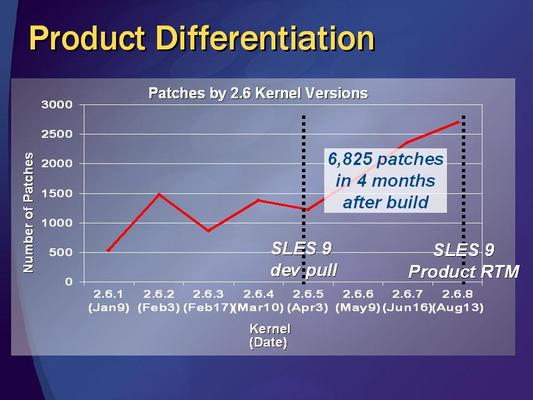 Product Differentiation

Patches by 2.6 Kernel Versions

Number of Patches

3000
2500
2000
1500
1000
500
0

6,825 patches in 4 months after build

SLES 9 dev pull

SLES 9 Product RTM

2.6.1 (Jan9)
2.6.2 (Feb3)
2.6.3 (Feb17)
2.6.4 (Mar10)
2.6.5 (Apr3)
2.6.6 (May9)
2.6.7 (Jun16)
2.6.8 (Aug13)

Kernel (Date)